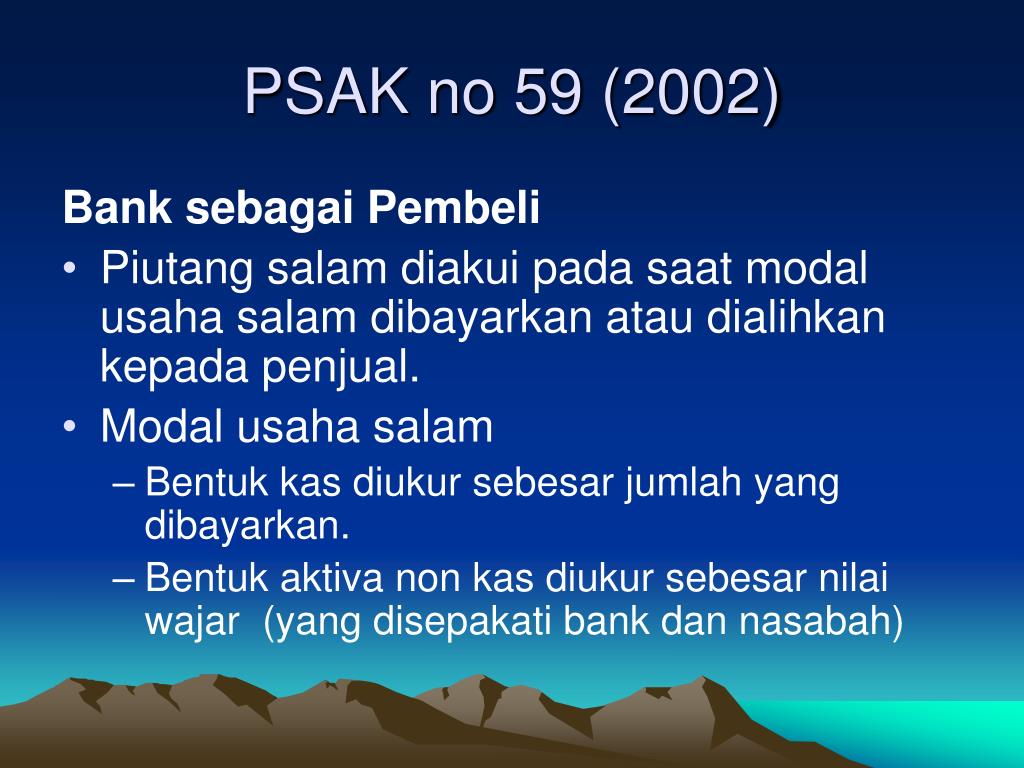 PSAK no 59 (2002)

Bank sebagai Pembeli

• Piutang salam diakui pada saat modal usaha salam dibayarkan atau dialihkan kepada penjual.
• Modal usaha salam
– Bentuk kas diukur sebesar jumlah yang dibayarkan.
– Bentuk aktiva non kas diukur sebesar nilai wajar (yang disepakati bank dan nasabah)